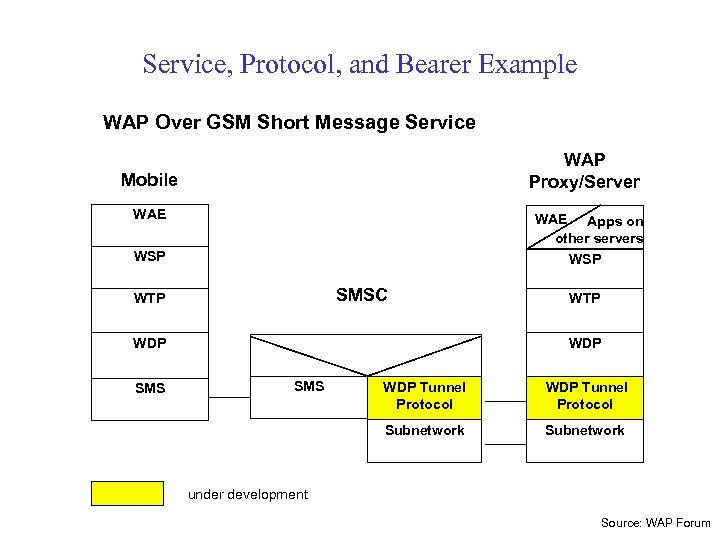 Service, Protocol, and Bearer Example

WAP Over GSM Short Message Service

Mobile

WAE

WSP

WTP

WDP

SMS

SMSC

SMS

WDP Tunnel Protocol

Subnetwork

WAP Proxy/Server

WAE

Apps on other servers

WSP

WTP

WDP

WDP Tunnel Protocol

Subnetwork

under development

Source: WAP Forum